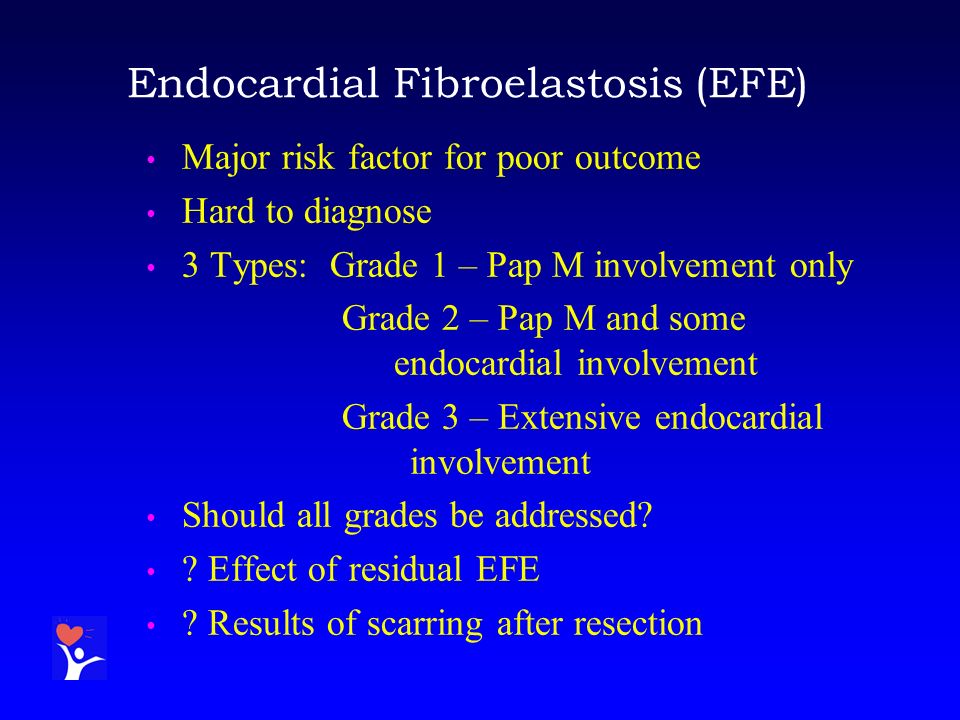 Endocardial Fibroelastosis (EFE)

• Major risk factor for poor outcome
• Hard to diagnose
• 3 Types: Grade 1 – Pap M involvement only
Grade 2 – Pap M and some endocardial involvement
Grade 3 – Extensive endocardial involvement
• Should all grades be addressed?
• ? Effect of residual EFE
• ? Results of scarring after resection